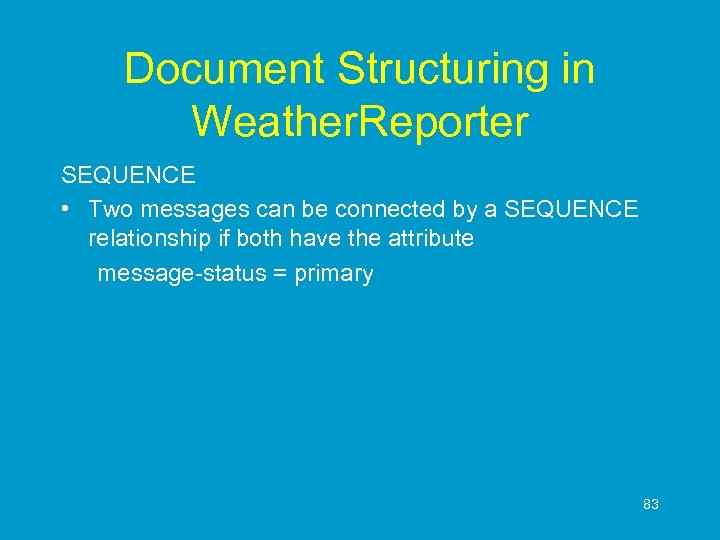 Document Structuring in WeatherReporter

SEQUENCE

• Two messages can be connected by a SEQUENCE relationship if both have the attribute

message-status = primary

83